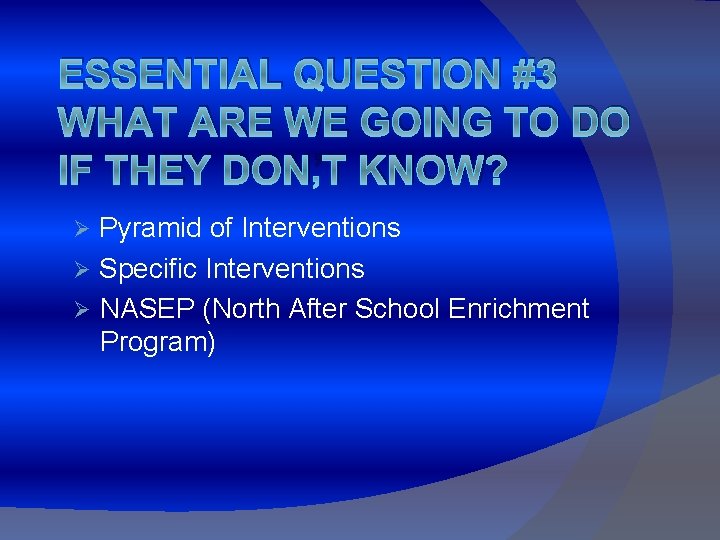 ESSENTIAL QUESTION #3 WHAT ARE WE GOING TO DO IF THEY DON,T KNOW?

➢ Pyramid of Interventions
➢ Specific Interventions
➢ NASEP (North After School Enrichment Program)